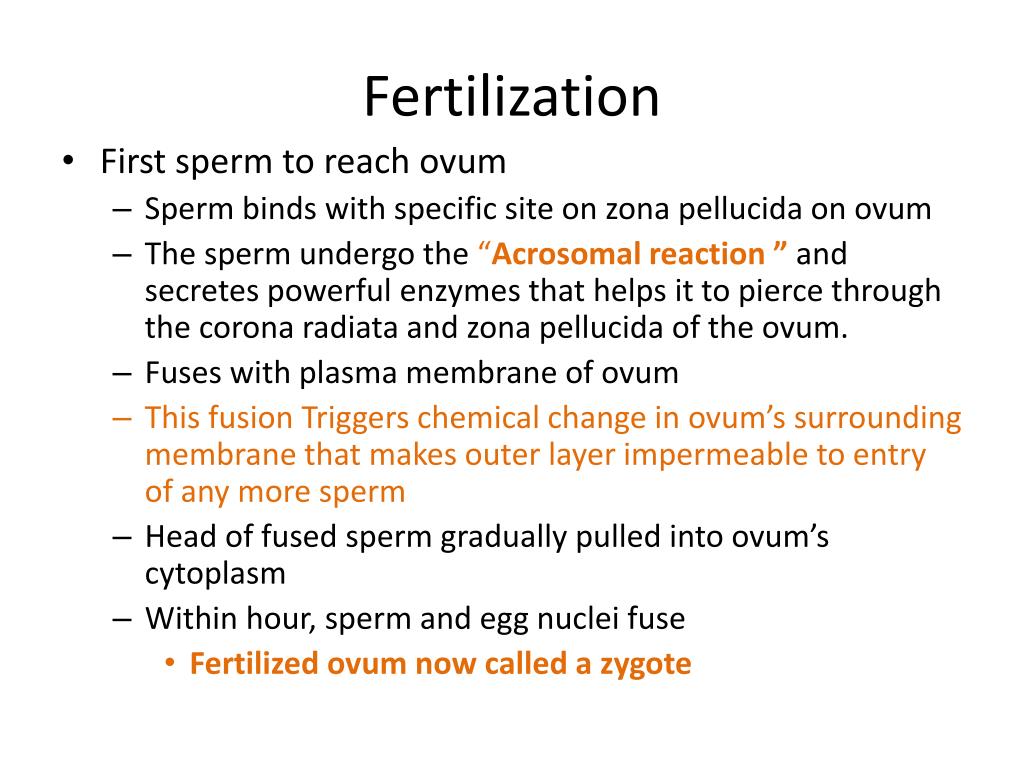 Fertilization

• First sperm to reach ovum
  – Sperm binds with specific site on zona pellucida on ovum
  – The sperm undergo the “Acrosomal reaction ” and secretes powerful enzymes that helps it to pierce through the corona radiata and zona pellucida of the ovum.
  – Fuses with plasma membrane of ovum
  – This fusion Triggers chemical change in ovum’s surrounding membrane that makes outer layer impermeable to entry of any more sperm
  – Head of fused sperm gradually pulled into ovum’s cytoplasm
  – Within hour, sperm and egg nuclei fuse
    • Fertilized ovum now called a zygote